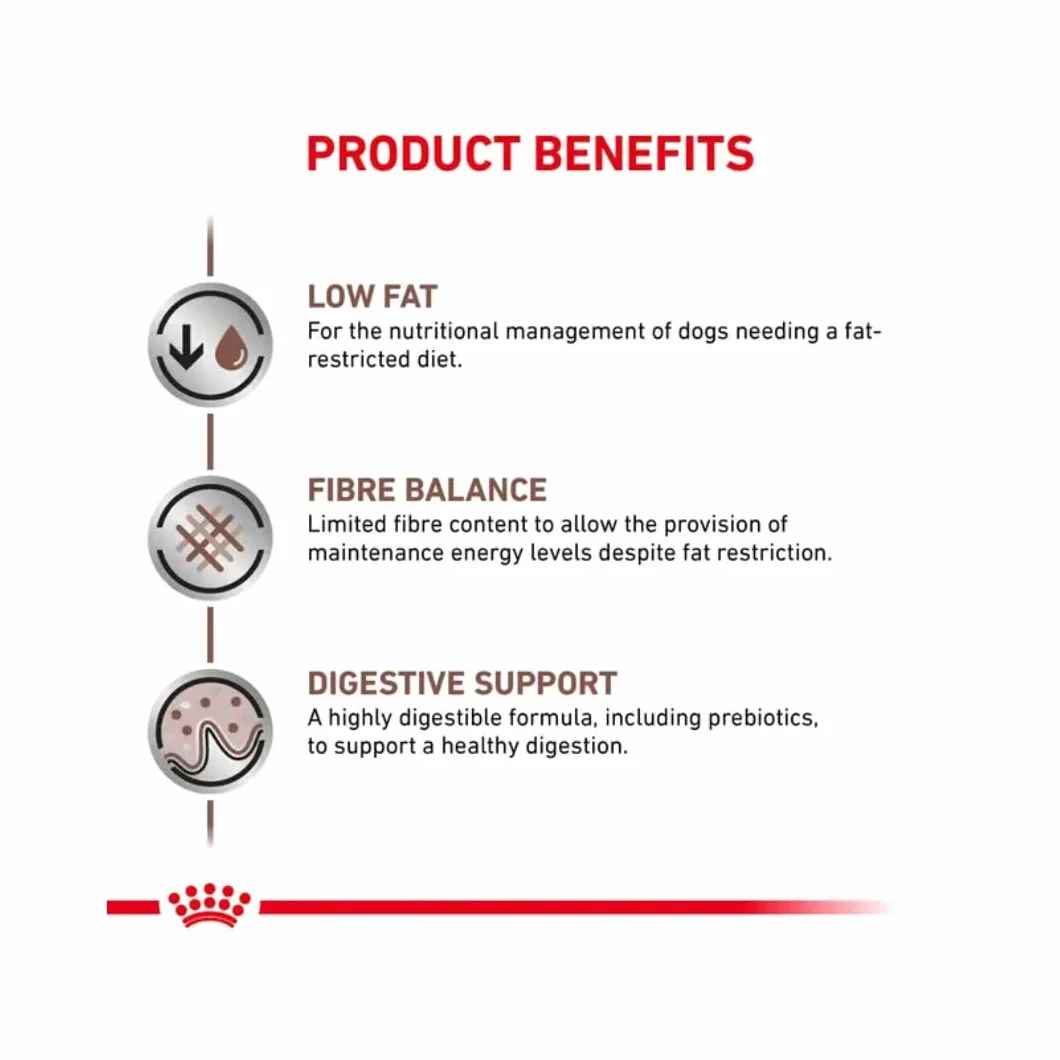 PRODUCT BENEFITS

LOW FAT
For the nutritional management of dogs needing a fat-restricted diet.

FIBRE BALANCE
Limited fibre content to allow the provision of maintenance energy levels despite fat restriction.

DIGESTIVE SUPPORT
A highly digestible formula, including prebiotics, to support a healthy digestion.